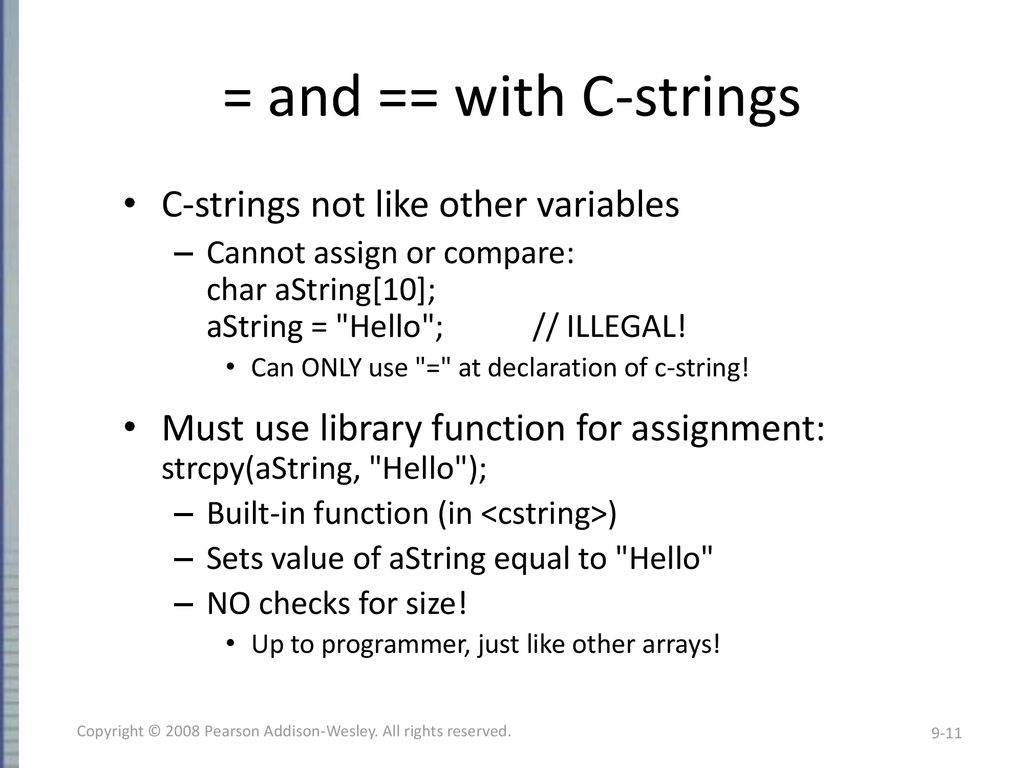 = and == with C-strings

• C-strings not like other variables
  – Cannot assign or compare:
    char aString[10];
    aString = "Hello"; // ILLEGAL!
    • Can ONLY use "=" at declaration of c-string!

• Must use library function for assignment:
  strcpy(aString, "Hello");
  – Built-in function (in <cstring>)
  – Sets value of aString equal to "Hello"
  – NO checks for size!
    • Up to programmer, just like other arrays!

Copyright © 2008 Pearson Addison-Wesley. All rights reserved.

9-11